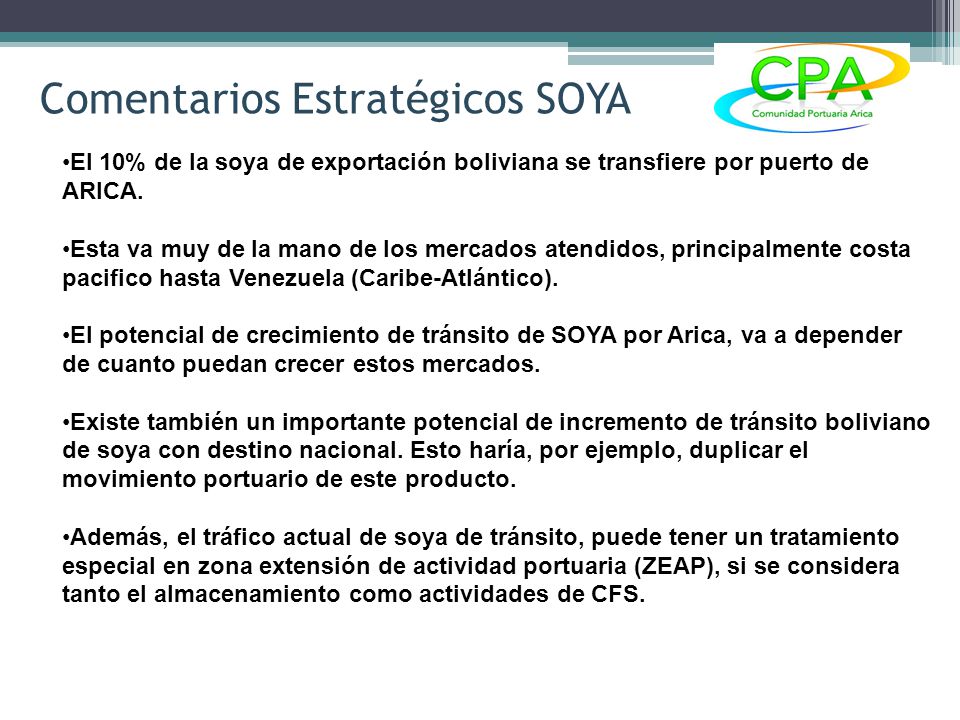 Comentarios Estratégicos SOYA

CPA
Comunidad Portuaria Arica

•El 10% de la soya de exportación boliviana se transfiere por puerto de ARICA.

•Esta va muy de la mano de los mercados atendidos, principalmente costa pacifico hasta Venezuela (Caribe-Atlántico).

•El potencial de crecimiento de tránsito de SOYA por Arica, va a depender de cuanto puedan crecer estos mercados.

•Existe también un importante potencial de incremento de tránsito boliviano de soya con destino nacional. Esto haría, por ejemplo, duplicar el movimiento portuario de este producto.

•Además, el tráfico actual de soya de tránsito, puede tener un tratamiento especial en zona extensión de actividad portuaria (ZEAP), si se considera tanto el almacenamiento como actividades de CFS.